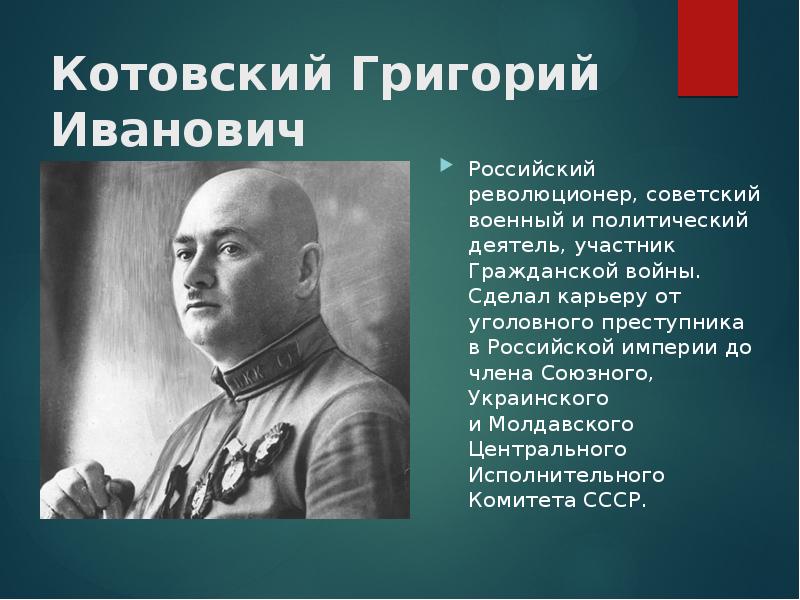 Котовский Григорий Иванович

Российский революционер, советский военный и политический деятель, участник Гражданской войны. Сделал карьеру от уголовного преступника в Российской империи до члена Союзного, Украинского и Молдавского Центрального Исполнительного Комитета СССР.